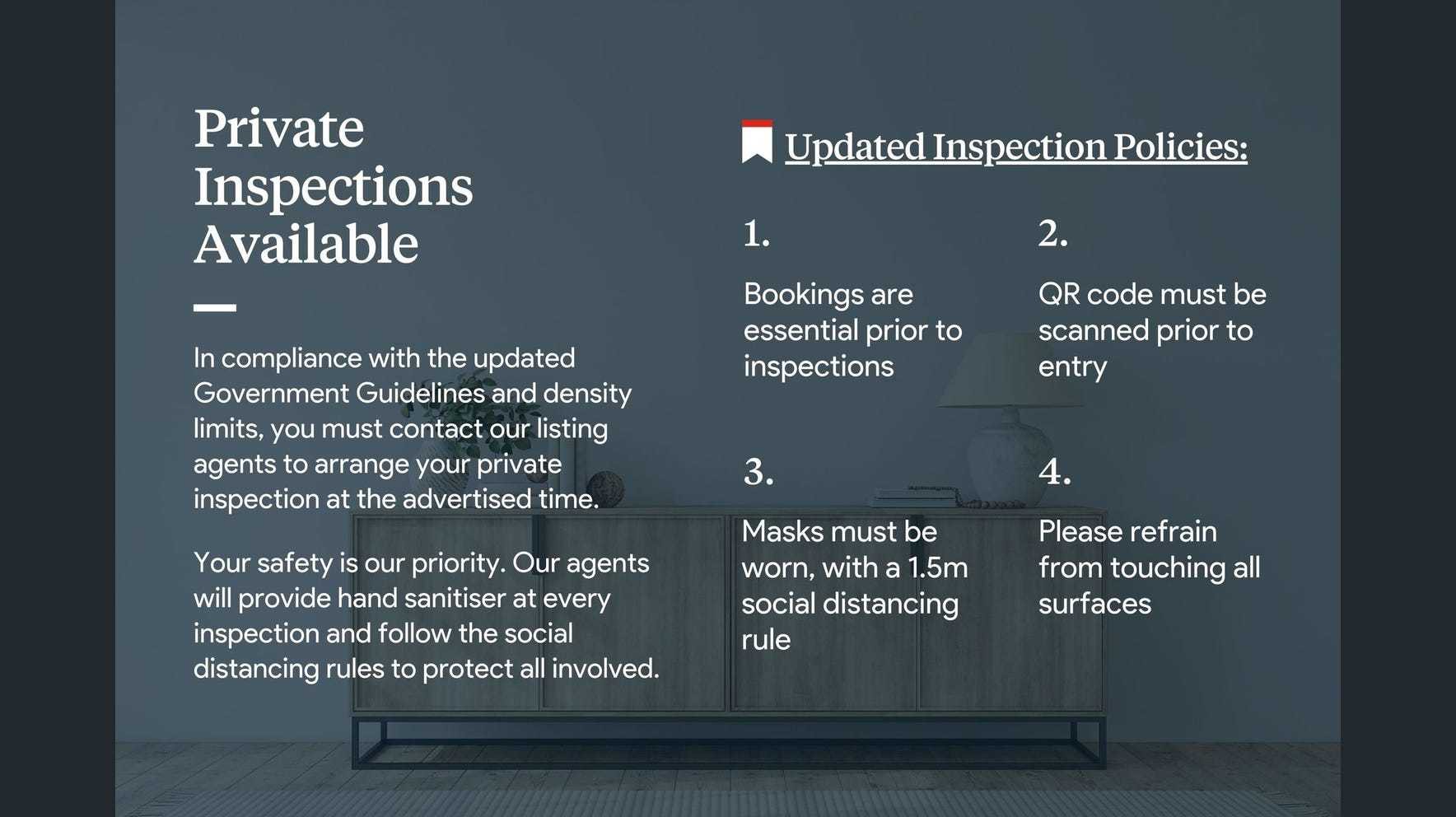 Private Inspections Available

In compliance with the updated Government Guidelines and density limits, you must contact our listing agents to arrange your private inspection at the advertised time.

Your safety is our priority. Our agents will provide hand sanitiser at every inspection and follow the social distancing rules to protect all involved.

Updated Inspection Policies:

1.

Bookings are essential prior to inspections

2.

QR code must be scanned prior to entry

3.

Masks must be worn, with a 1.5m social distancing rule

4.

Please refrain from touching all surfaces